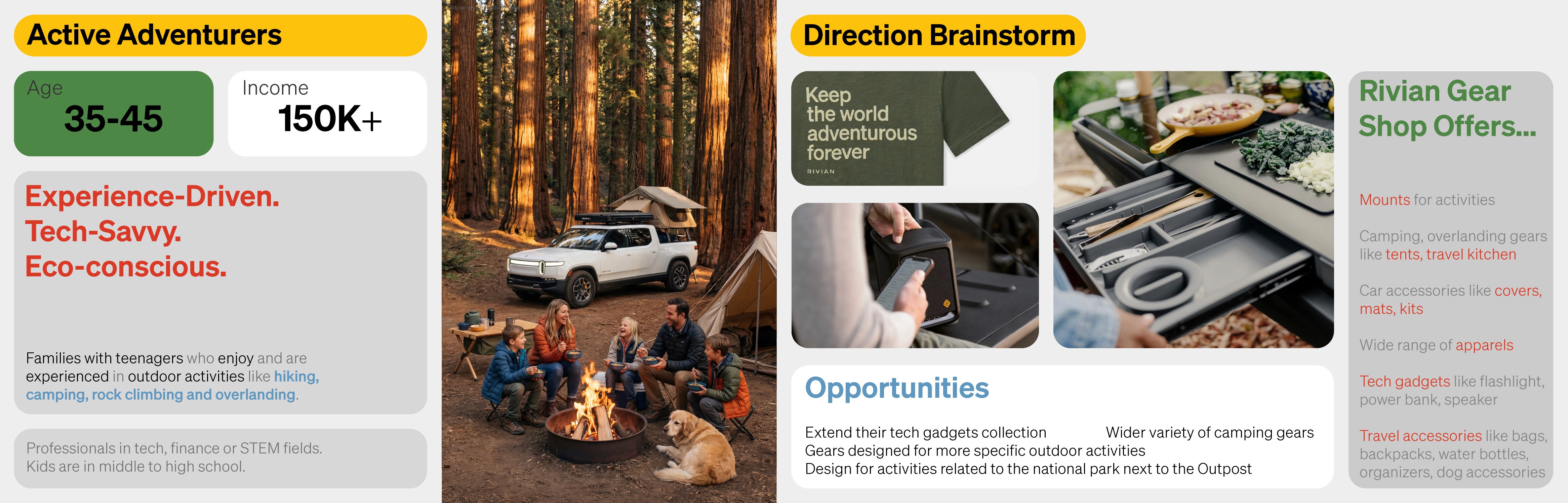 Active Adventurers

Age
35-45

Income
150K+

Experience-Driven.
Tech-Savvy.
Eco-conscious.

Families with teenagers who enjoy and are experienced in outdoor activities like hiking, camping, rock climbing and overlanding.

Professionals in tech, finance or STEM fields.
Kids are in middle to high school.

Direction Brainstorm

Keep the world adventurous forever
RIVIAN

Opportunities

Extend their tech gadgets collection
Wider variety of camping gears
Gears designed for more specific outdoor activities
Design for activities related to the national park next to the Outpost

Rivian Gear Shop Offers...

Mounts for activities

Camping, overlanding gears like tents, travel kitchen

Car accessories like covers, mats, kits

Wide range of apparels

Tech gadgets like flashlight, power bank, speaker

Travel accessories like bags, backpacks, water bottles, organizers, dog accessories